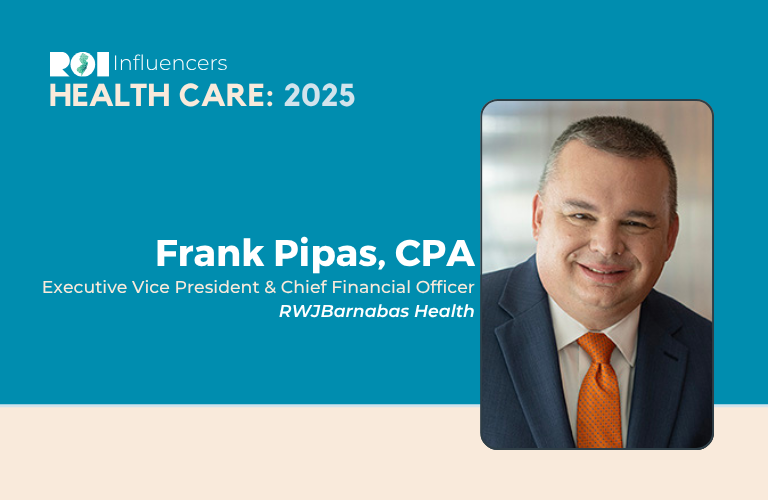 ROI Influencers
HEALTH CARE: 2025

Frank Pipas, CPA
Executive Vice President & Chief Financial Officer
RWJBarnabas Health